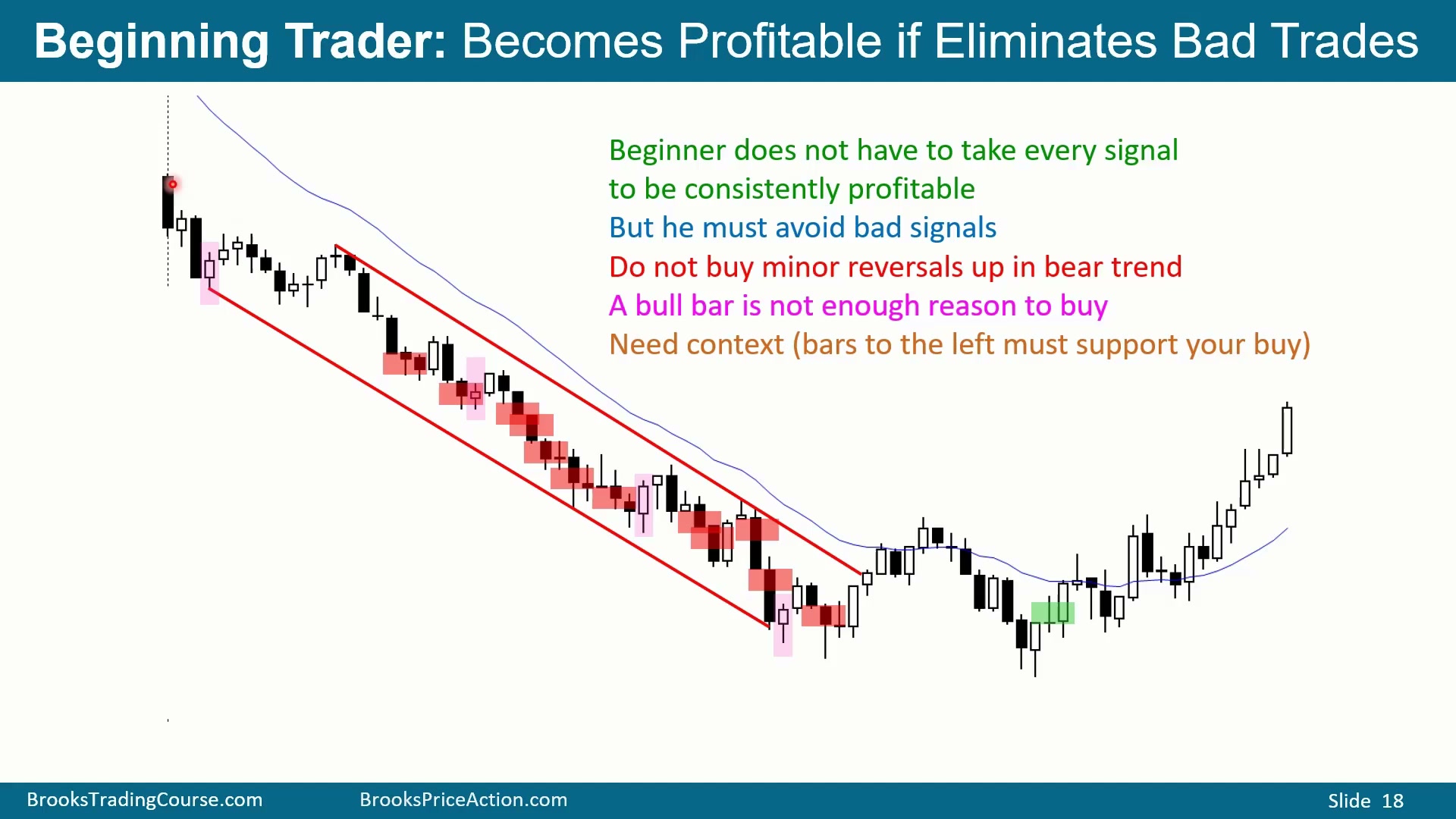 Beginning Trader: Becomes Profitable if Eliminates Bad Trades

Beginner does not have to take every signal to be consistently profitable
But he must avoid bad signals
Do not buy minor reversals up in bear trend
A bull bar is not enough reason to buy
Need context (bars to the left must support your buy)

BrooksTradingCourse.com BrooksPriceAction.com Slide 18